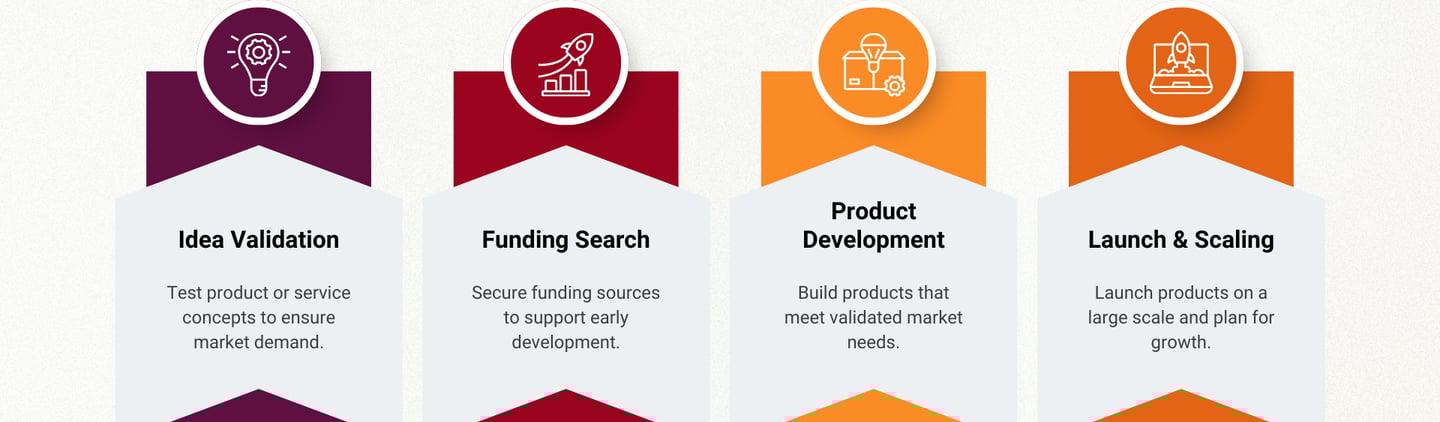 Idea Validation

Test product or service concepts to ensure market demand.

Funding Search

Secure funding sources to support early development.

Product Development

Build products that meet validated market needs.

Launch & Scaling

Launch products on a large scale and plan for growth.